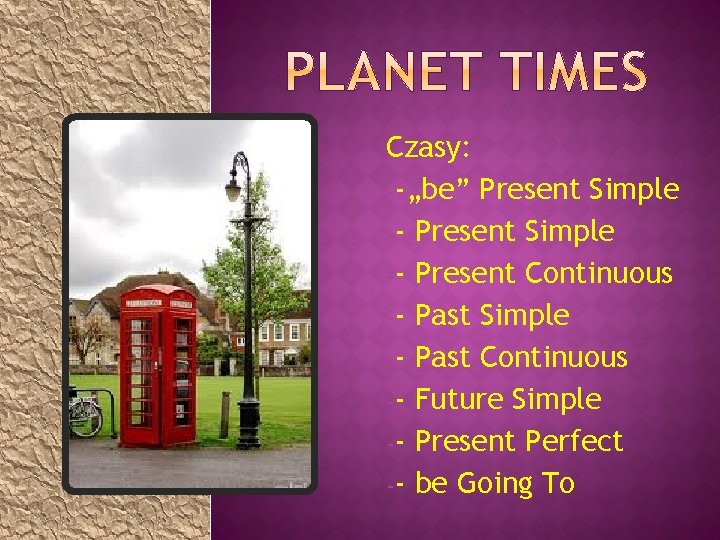 PLANET TIMES

Czasy:
-„be” Present Simple
- Present Simple
- Present Continuous
- Past Simple
- Past Continuous
- Future Simple
- Present Perfect
- be Going To